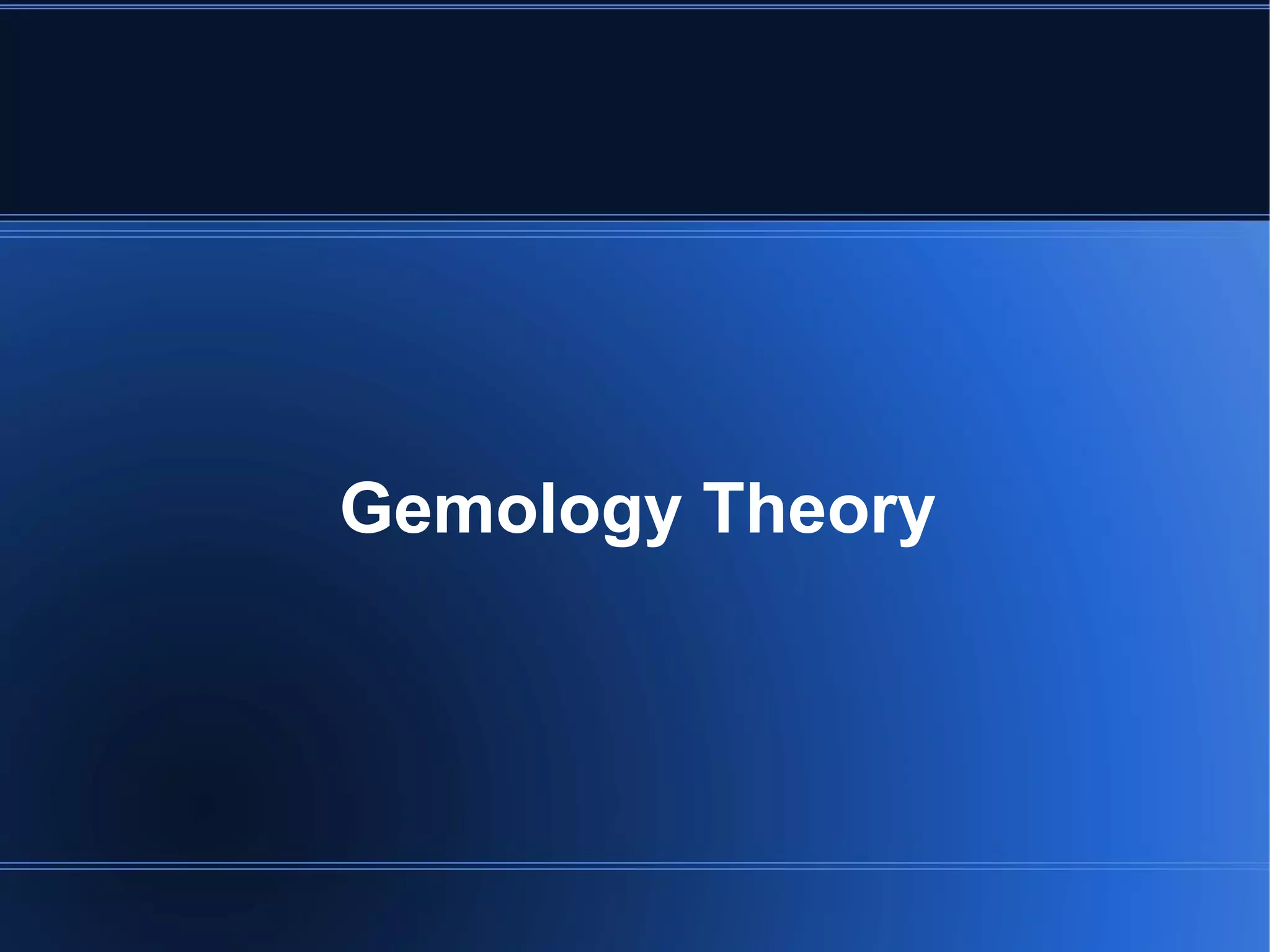 Gemology Theory